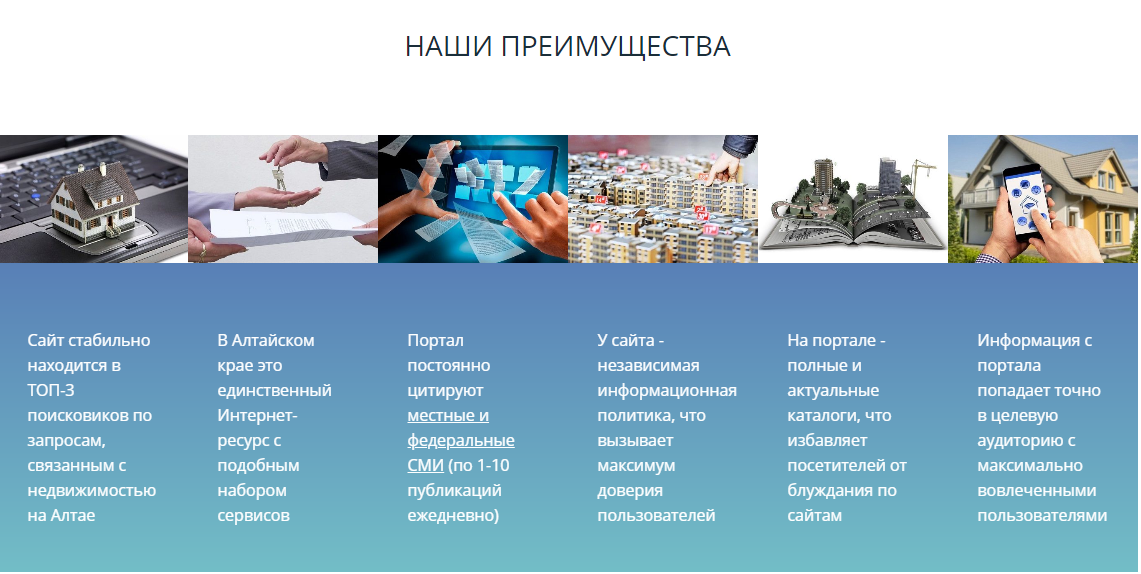 НАШИ ПРЕИМУЩЕСТВА

Сайт стабильно находится в ТОП-3 поисковиков по запросам, связанным с недвижимостью на Алтае

В Алтайском крае это единственный Интернет-ресурс с подобным набором сервисов

Портал постоянно цитируют местные и федеральные СМИ (по 1-10 публикаций ежедневно)

У сайта - независимая информационная политика, что вызывает максимум доверия пользователей

На портале - полные и актуальные каталоги, что избавляет посетителей от блуждания по сайтам

Информация с портала попадает точно в целевую аудиторию с максимально вовлеченными пользователями